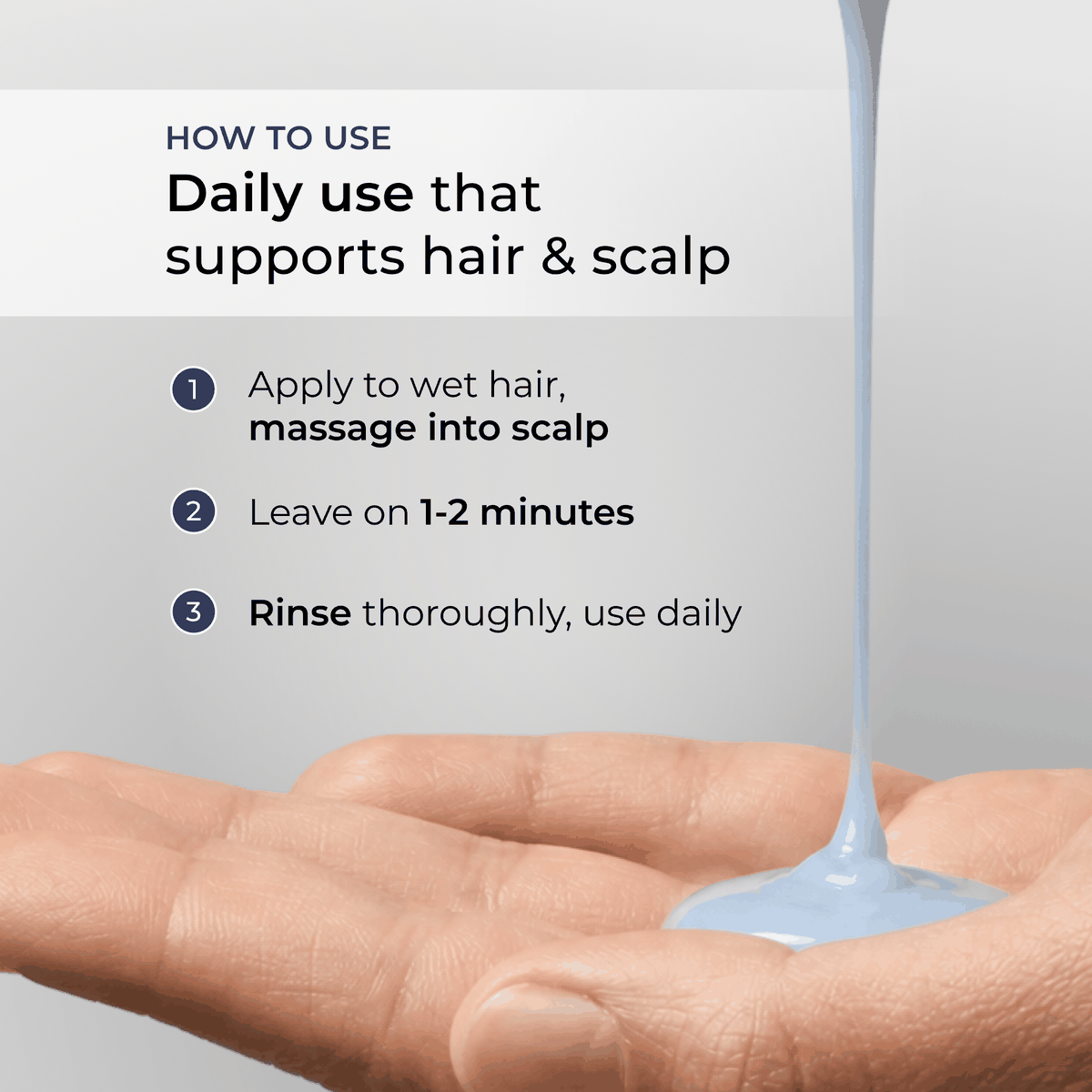 HOW TO USE

Daily use that supports hair & scalp

1 Apply to wet hair, massage into scalp

2 Leave on 1-2 minutes

3 Rinse thoroughly, use daily